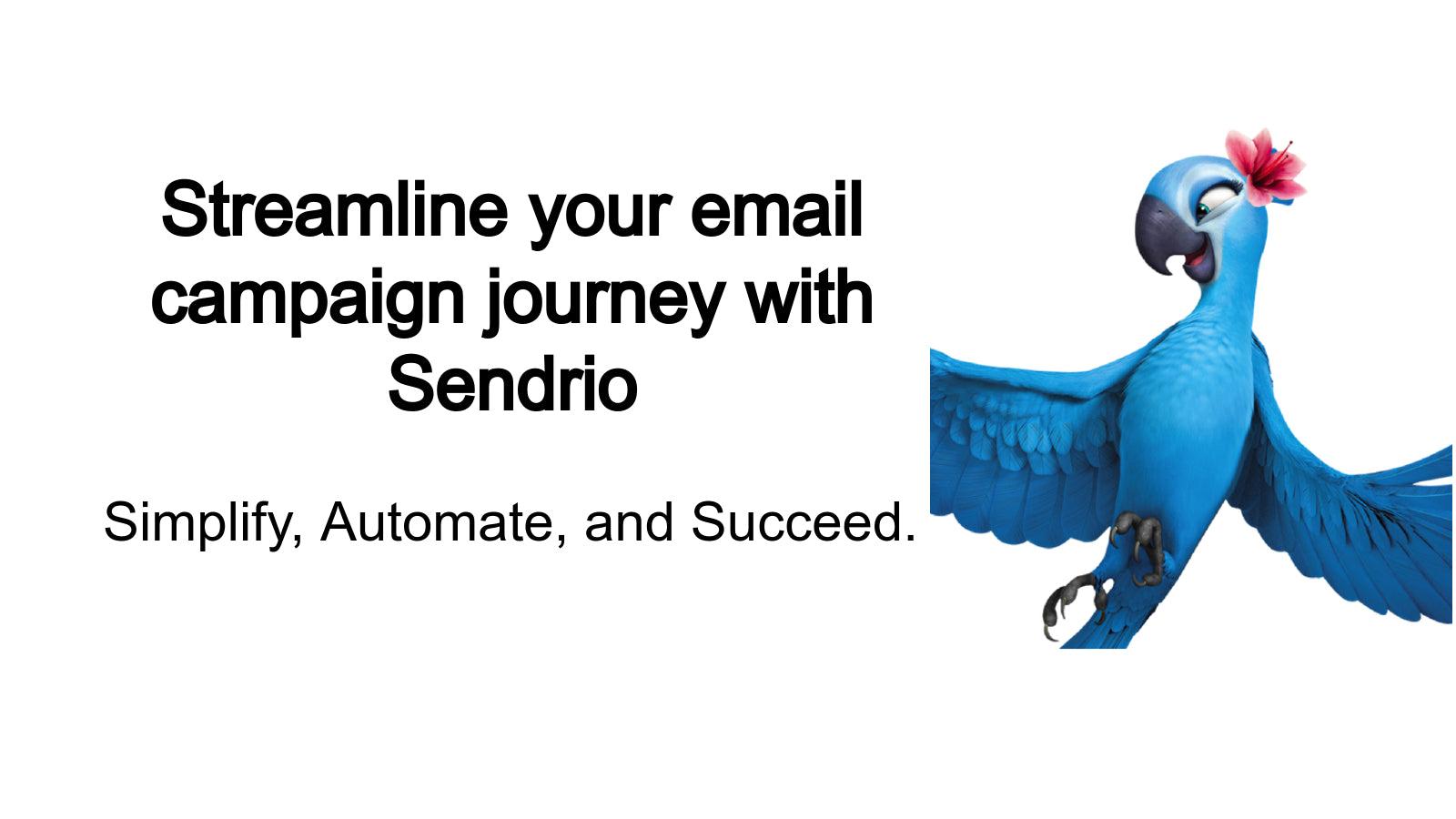 Streamline your email campaign journey with Sendrio

Simplify, Automate, and Succeed.